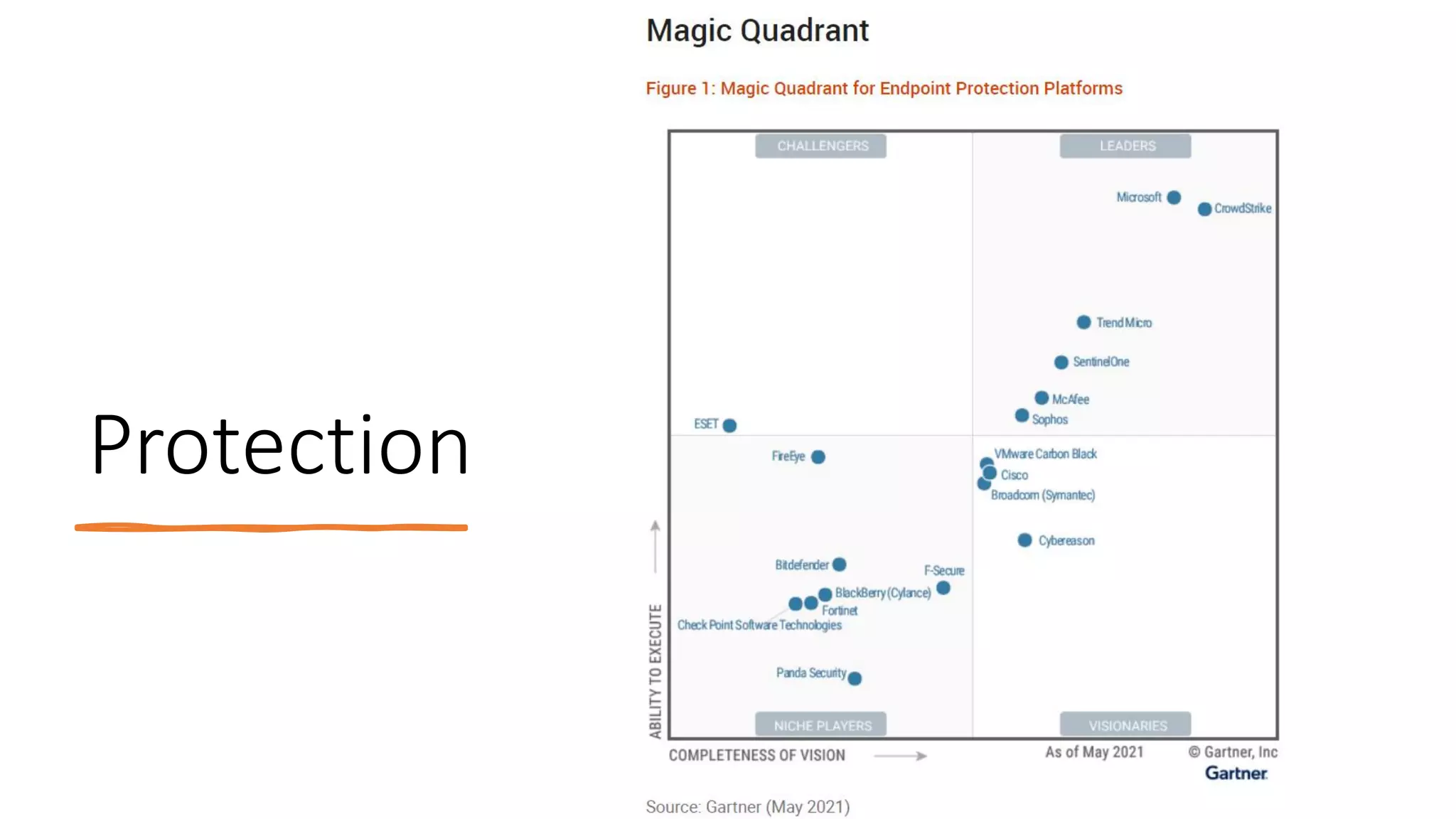 Protection

Magic Quadrant

Figure 1: Magic Quadrant for Endpoint Protection Platforms

CHALLENGERS

LEADERS

Microsoft

CrowdStrike

Trend Micro

SentinelOne

McAfee

Sophos

ESET

FireEye

VMware Carbon Black

Cisco

Broadcom (Symantec)

Cybereason

Bitdefender

F-Secure

BlackBerry (Cylance)

Fortinet

Check Point Software Technologies

Panda Security

NICHE PLAYERS

VISIONARIES

ABILITY TO EXECUTE

COMPLETENESS OF VISION

As of May 2021

© Gartner, Inc

Gartner

Source: Gartner (May 2021)